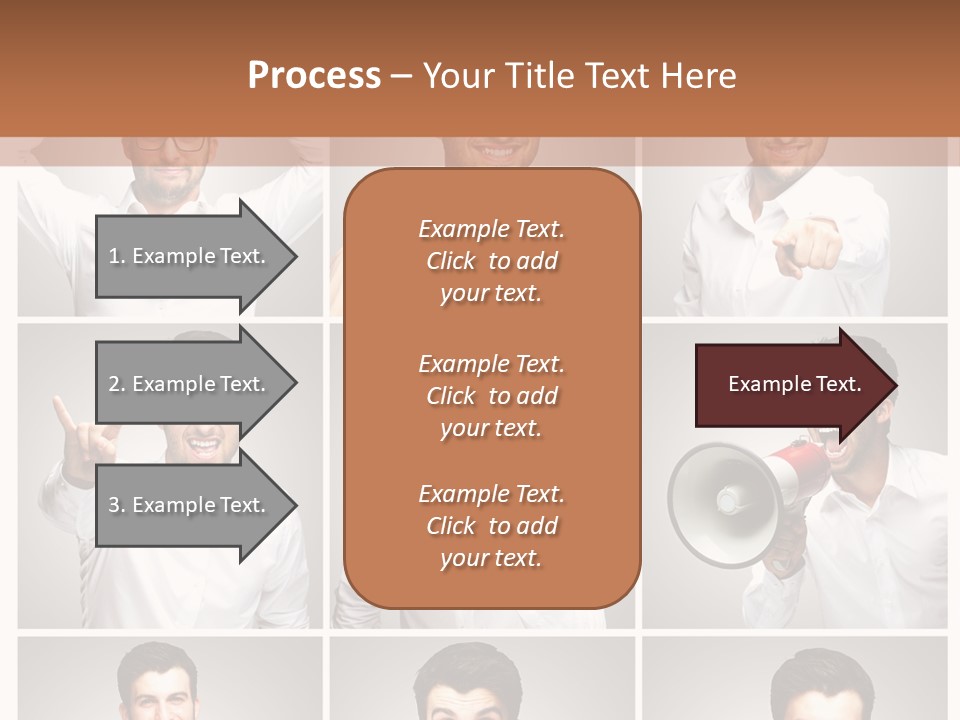 Process – Your Title Text Here

1. Example Text.

2. Example Text.

3. Example Text.

Example Text. Click to add your text.

Example Text. Click to add your text.

Example Text. Click to add your text.

Example Text.